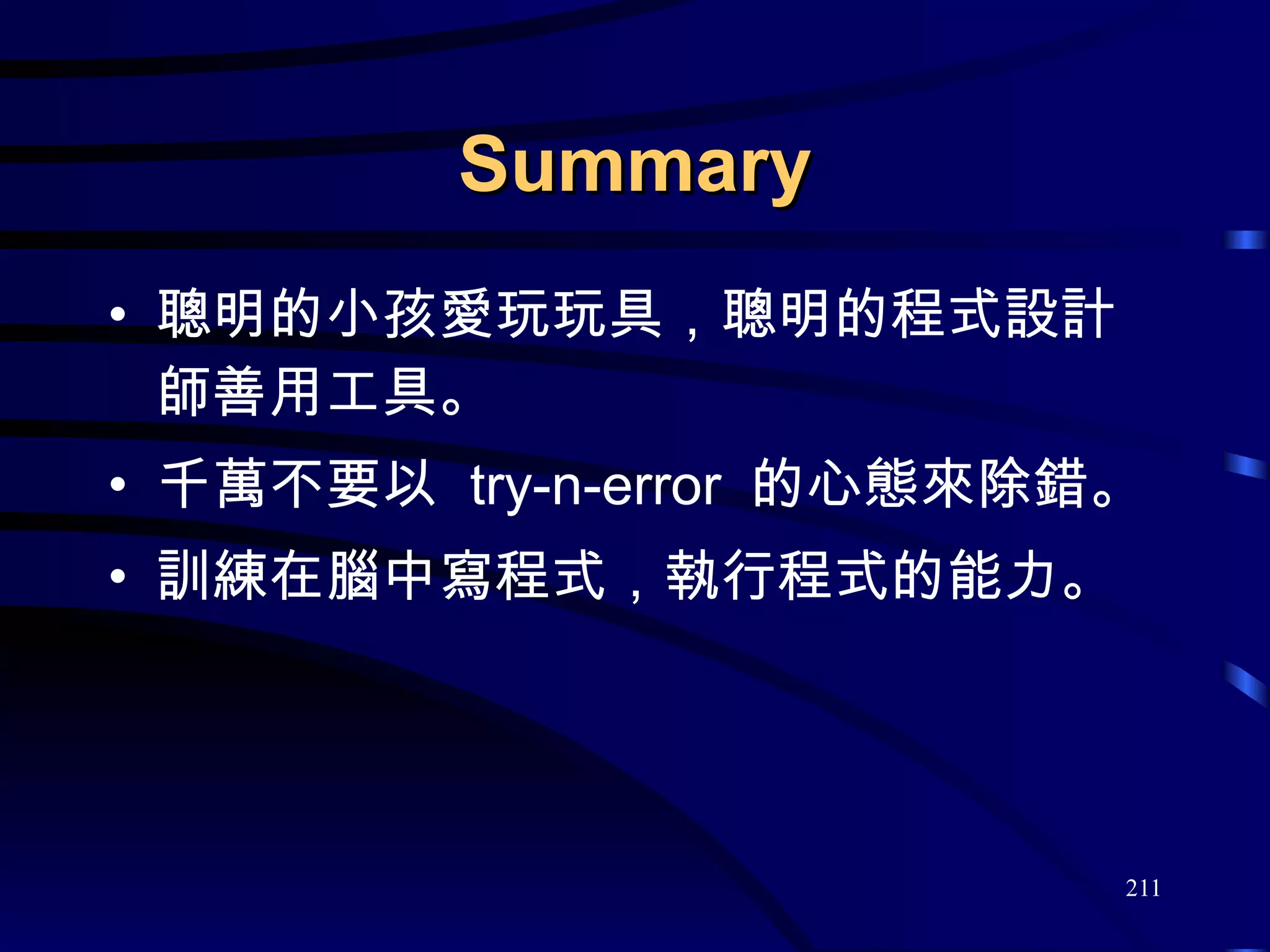 Summary

• 聰明的小孩愛玩玩具，聰明的程式設計師善用工具。

• 千萬不要以 try-n-error 的心態來除錯。

• 訓練在腦中寫程式，執行程式的能力。

211